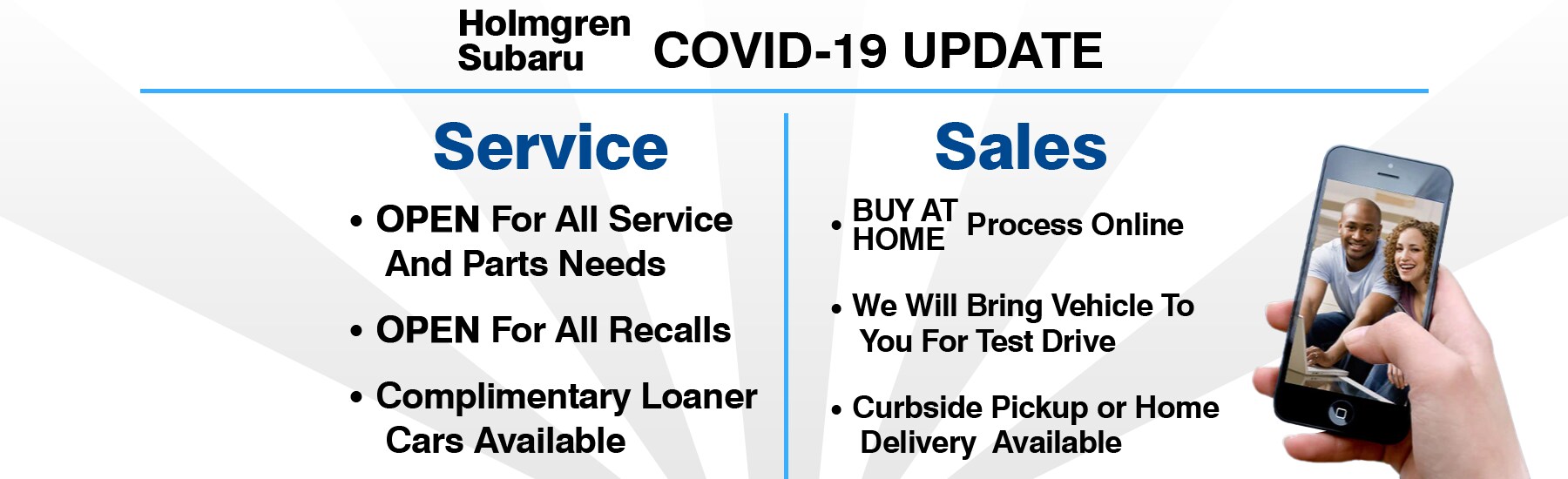 Holmgren Subaru COVID-19 UPDATE

Service

• OPEN For All Service And Parts Needs

• OPEN For All Recalls

• Complimentary Loaner Cars Available

Sales

• BUY AT HOME Process Online

• We Will Bring Vehicle To You For Test Drive

• Curbside Pickup or Home Delivery Available